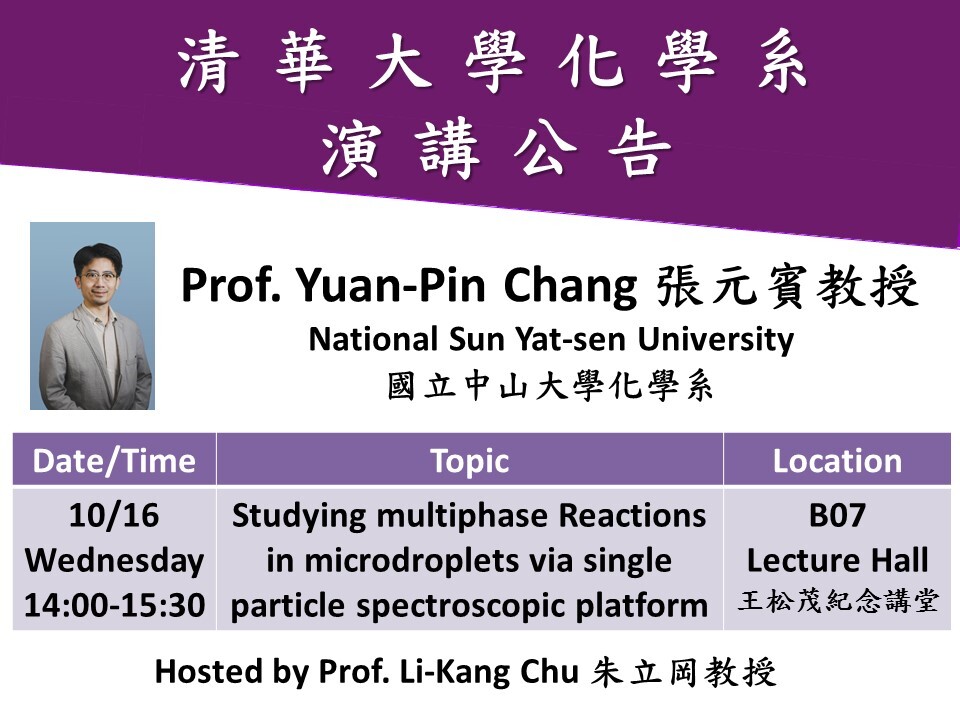 清華大學化學系
演講公告

Prof. Yuan-Pin Chang 張元賓教授
National Sun Yat-sen University
國立中山大學化學系

| Date/Time | Topic | Location |
|---|---|---|
| 10/16 Wednesday 14:00-15:30 | Studying multiphase Reactions in microdroplets via single particle spectroscopic platform | B07 Lecture Hall 王松茂紀念講堂 |

Hosted by Prof. Li-Kang Chu 朱立岡教授